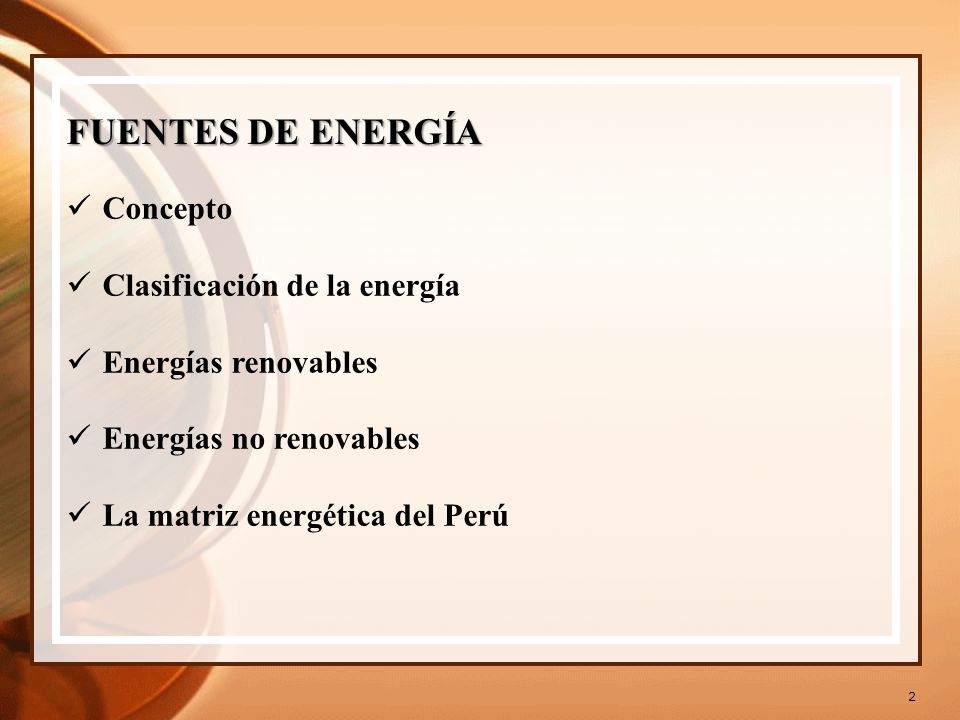 FUENTES DE ENERGÍA

✓ Concepto

✓ Clasificación de la energía

✓ Energías renovables

✓ Energías no renovables

✓ La matriz energética del Perú

2